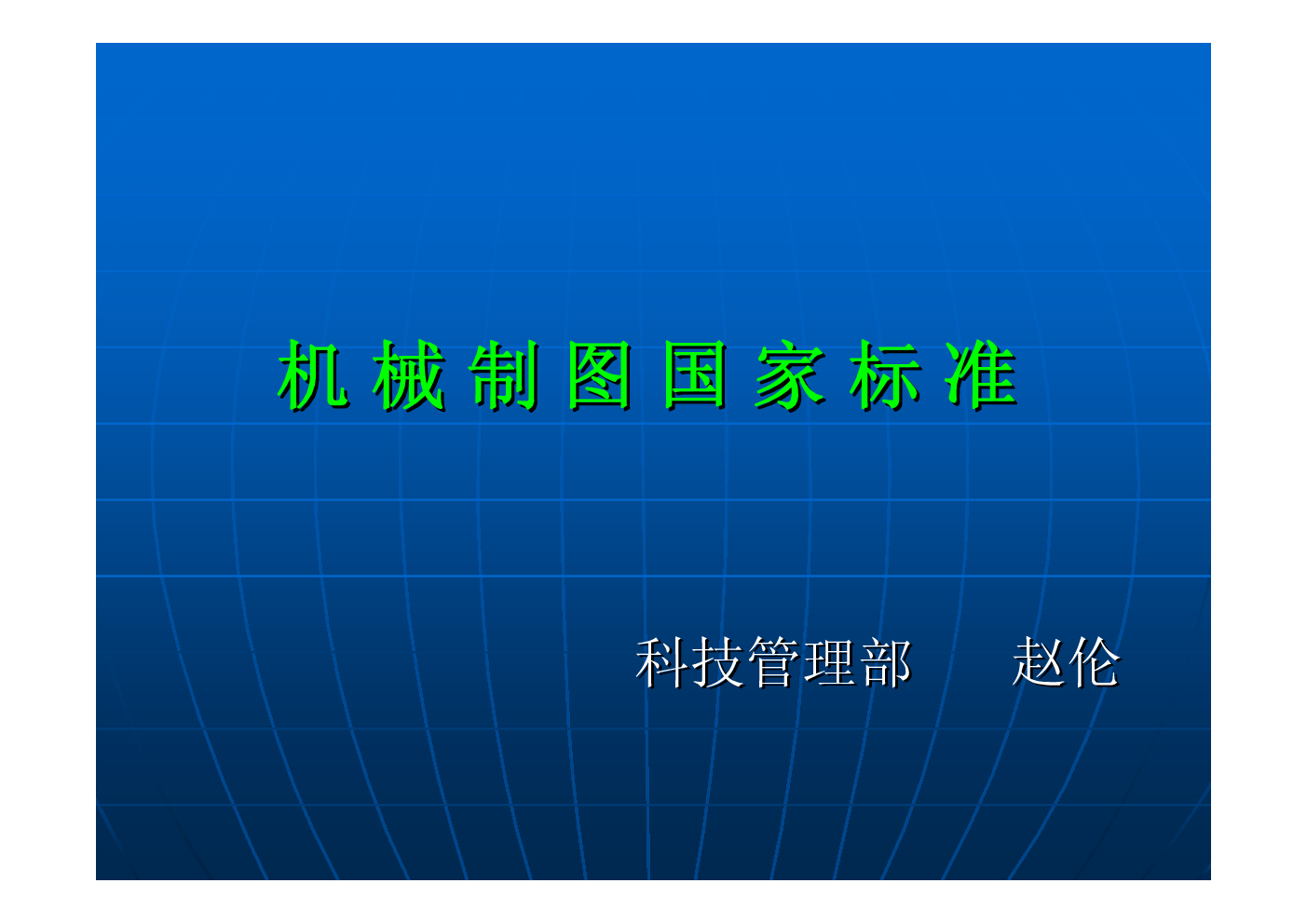 机 械 制 图 国 家 标 准

科技管理部　　赵伦